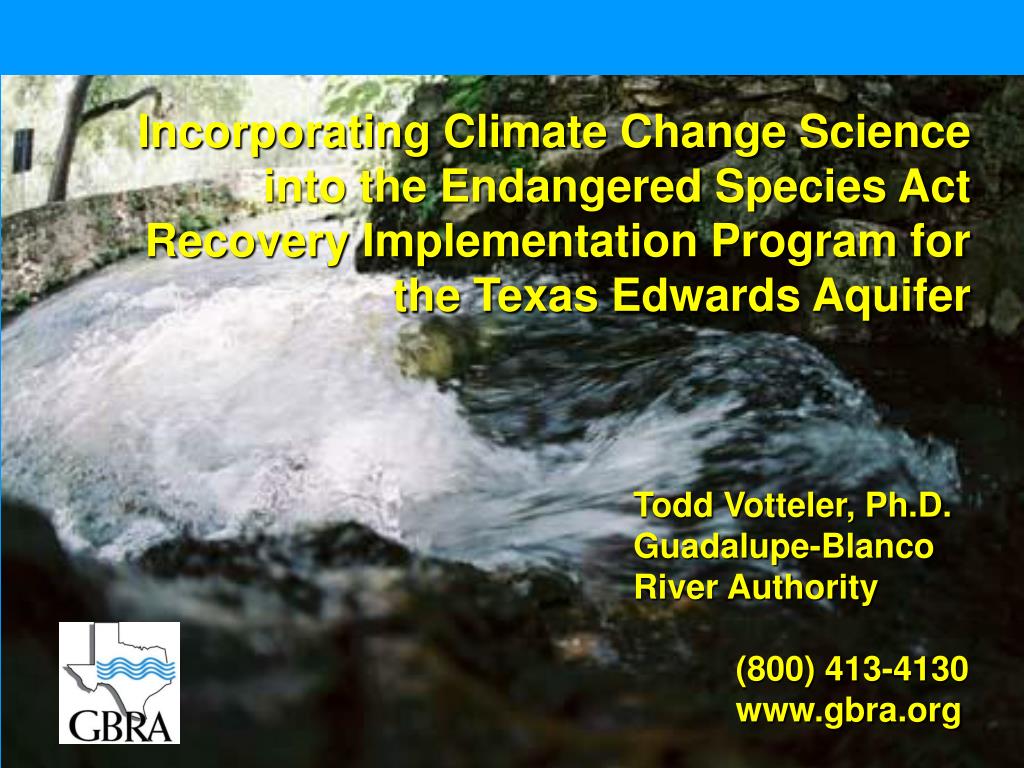 Incorporating Climate Change Science into the Endangered Species Act Recovery Implementation Program for the Texas Edwards Aquifer

Todd Votteler, Ph.D.
Guadalupe-Blanco River Authority

(800) 413-4130
www.gbra.org

GBRA